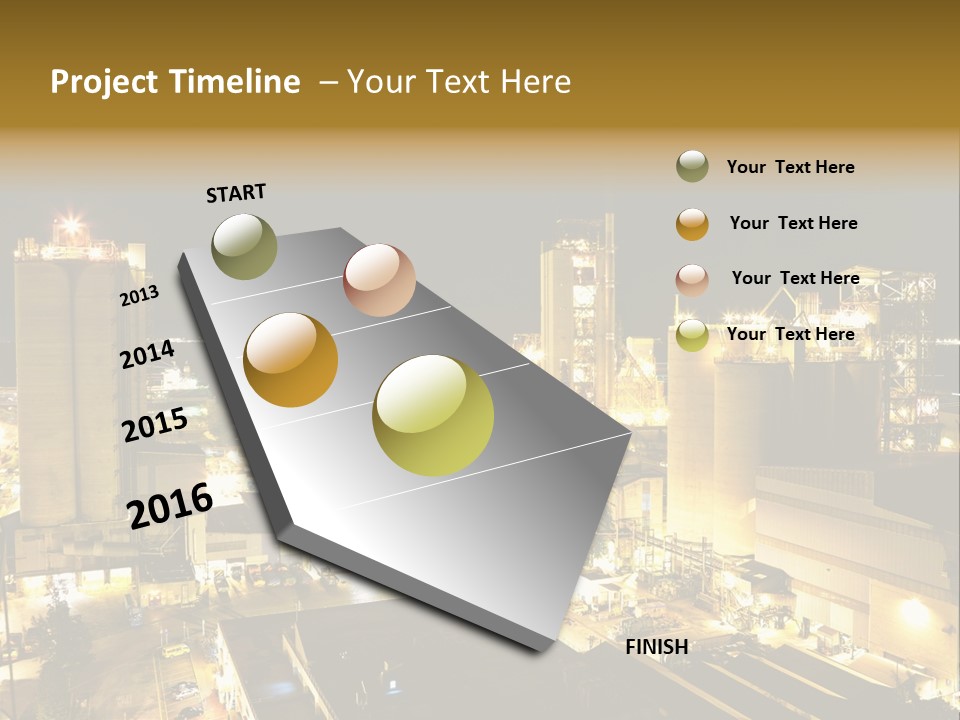 Project Timeline – Your Text Here

START

2013

2014

2015

2016

FINISH

Your Text Here

Your Text Here

Your Text Here

Your Text Here